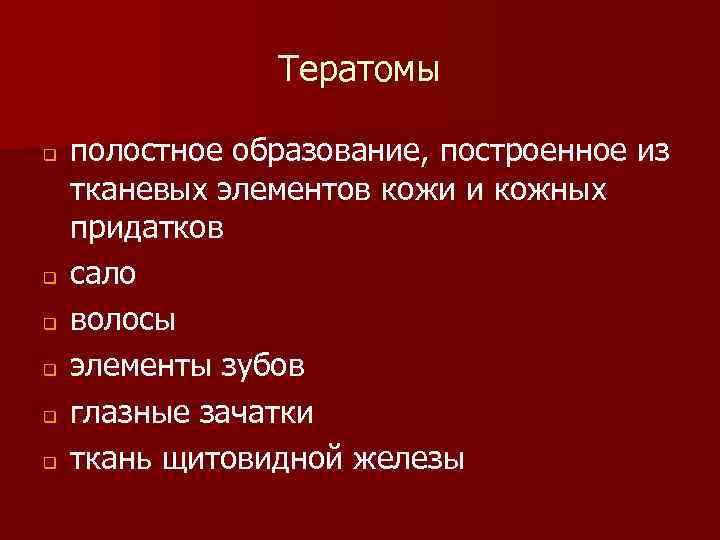 Тератомы

- полостное образование, построенное из тканевых элементов кожи и кожных придатков
- сало
- волосы
- элементы зубов
- глазные зачатки
- ткань щитовидной железы